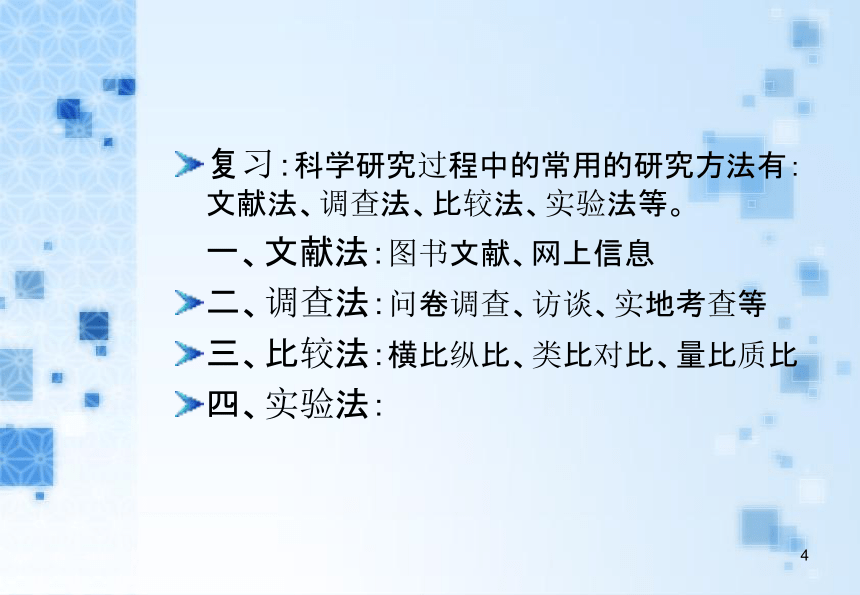 复习：科学研究过程中的常用的研究方法有：文献法、调查法、比较法、实验法等。

一、文献法：图书文献、网上信息

二、调查法：问卷调查、访谈、实地考查等

三、比较法：横比纵比、类比对比、量比质比

四、实验法：

4